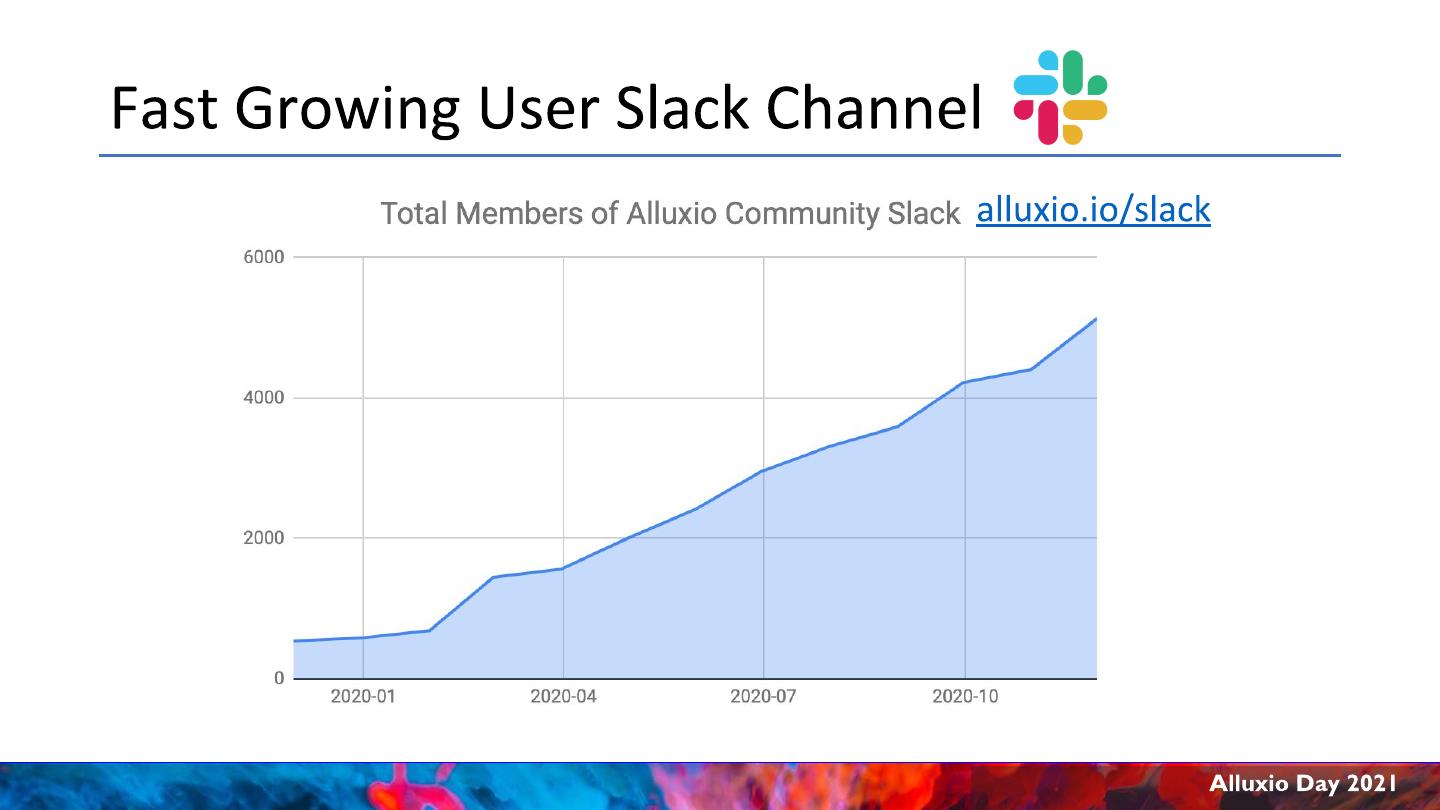 Fast Growing User Slack Channel

Total Members of Alluxio Community Slack alluxio.io/slack

6000
4000
2000
0

2020-01
2020-04
2020-07
2020-10

Alluxio Day 2021